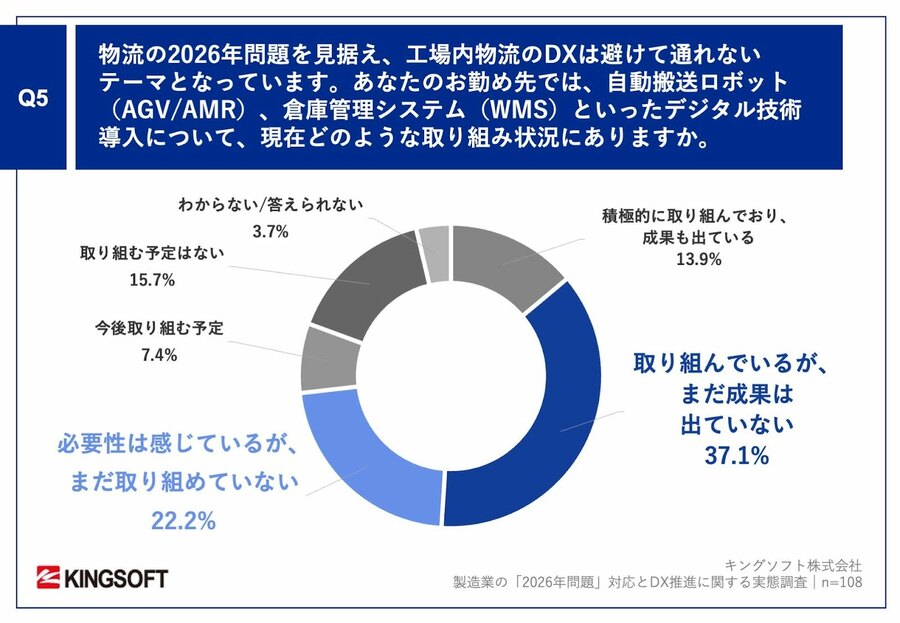 Q5

物流の2026年問題を見据え、工場内物流のDXは避けて通れないテーマとなっています。あなたのお勤め先では、自動搬送ロボット（AGV/AMR）、倉庫管理システム（WMS）といったデジタル技術導入について、現在どのような取り組み状況にありますか。

わからない/答えられない
3.7%

取り組む予定はない
15.7%

今後取り組む予定
7.4%

必要性は感じているが、まだ取り組めていない
22.2%

積極的に取り組んでおり、成果も出ている
13.9%

取り組んでいるが、まだ成果は出ていない
37.1%

KINGSOFT

キングソフト株式会社
製造業の「2026年問題」対応とDX推進に関する実態調査｜n=108